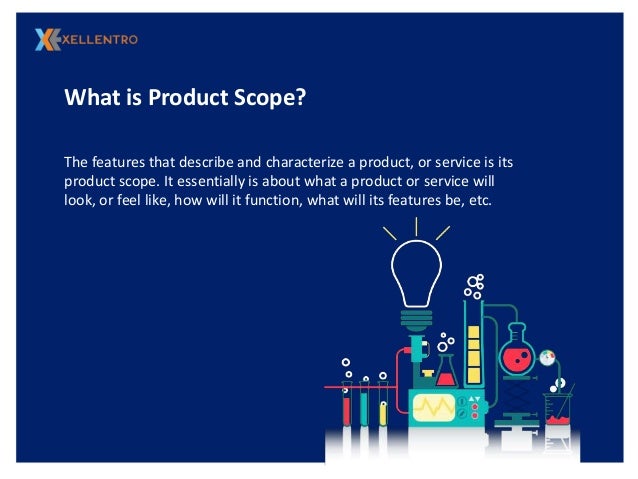 XELLENTRO

What is Product Scope?

The features that describe and characterize a product, or service is its product scope. It essentially is about what a product or service will look, or feel like, how will it function, what will its features be, etc.